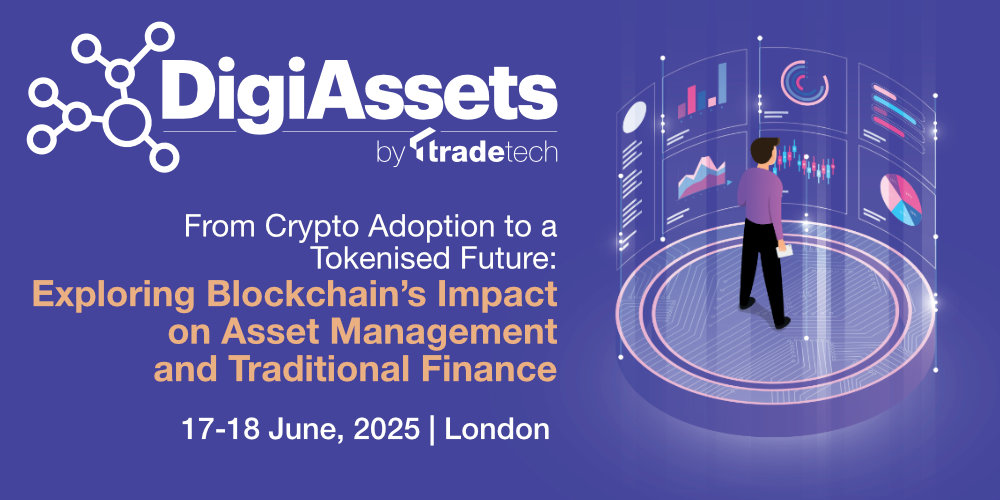 DigiAssets
by tradetech

From Crypto Adoption to a Tokenised Future:
Exploring Blockchain's Impact on Asset Management and Traditional Finance

17-18 June, 2025 | London